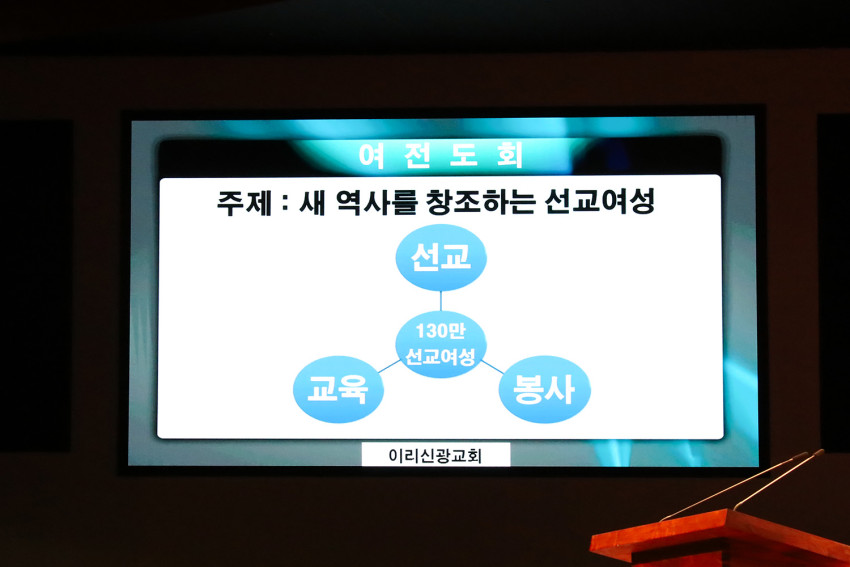 여 전 도 회

주제 : 새 역사를 창조하는 선교여성

선교

130만 선교여성

교육

봉사

이리신광교회